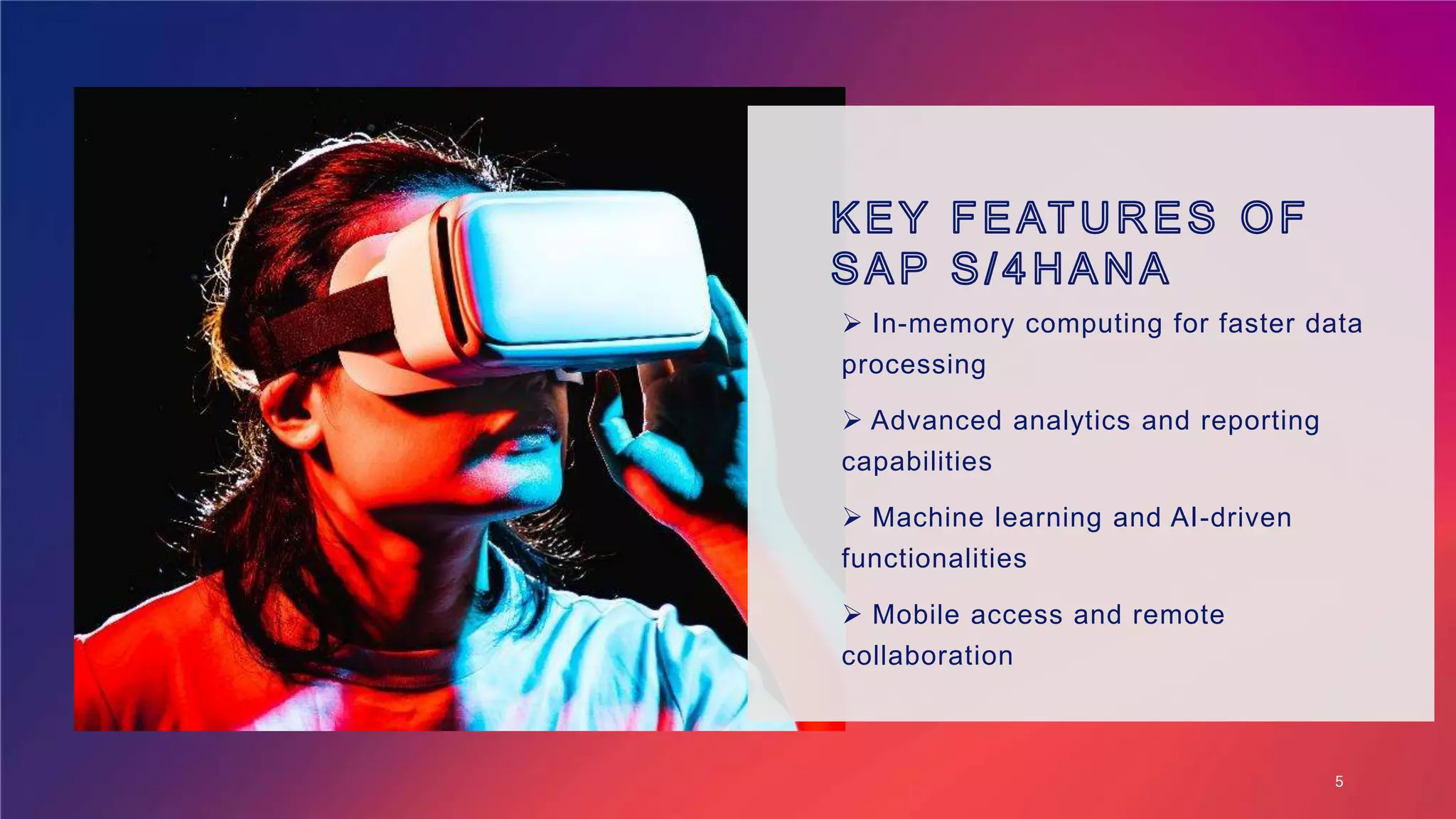 KEY FEATURES OF SAP S/4HANA

➢ In-memory computing for faster data processing

➢ Advanced analytics and reporting capabilities

➢ Machine learning and AI-driven functionalities

➢ Mobile access and remote collaboration

5